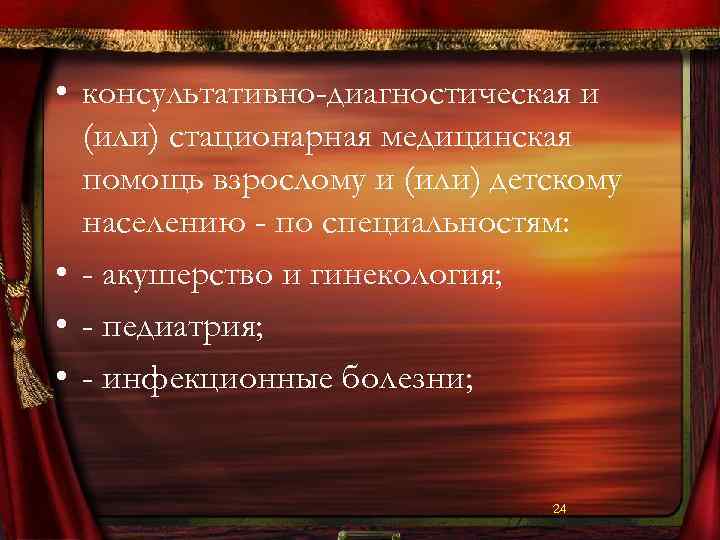 • консультативно-диагностическая и (или) стационарная медицинская помощь взрослому и (или) детскому населению - по специальностям:

• - акушерство и гинекология;

• - педиатрия;

• - инфекционные болезни;

24